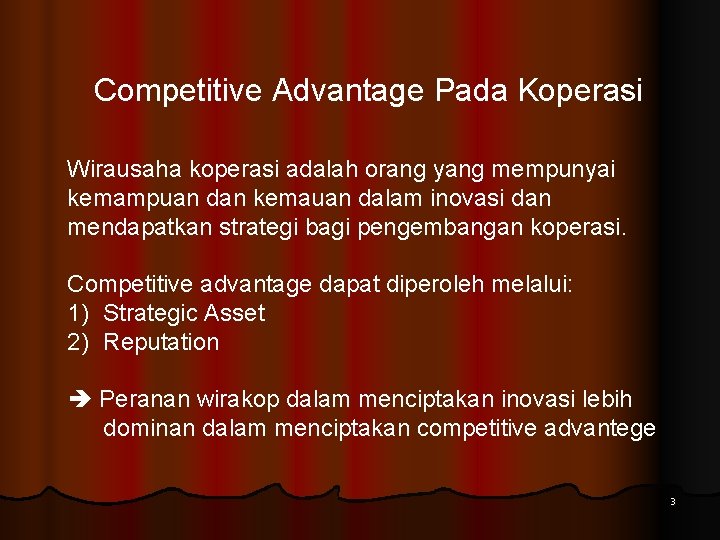 Competitive Advantage Pada Koperasi

Wirausaha koperasi adalah orang yang mempunyai kemampuan dan kemauan dalam inovasi dan mendapatkan strategi bagi pengembangan koperasi.

Competitive advantage dapat diperoleh melalui:
1) Strategic Asset
2) Reputation

➔ Peranan wirakop dalam menciptakan inovasi lebih dominan dalam menciptakan competitive advantege

3